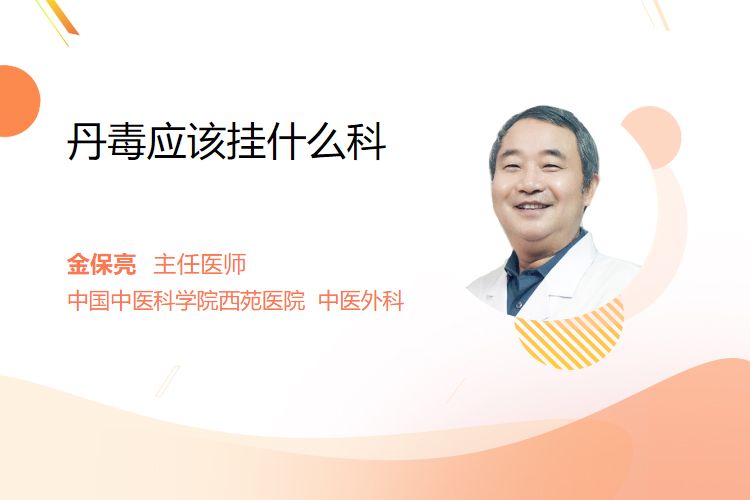 丹毒应该挂什么科

金保亮 主任医师

中国中医科学院西苑医院 中医外科